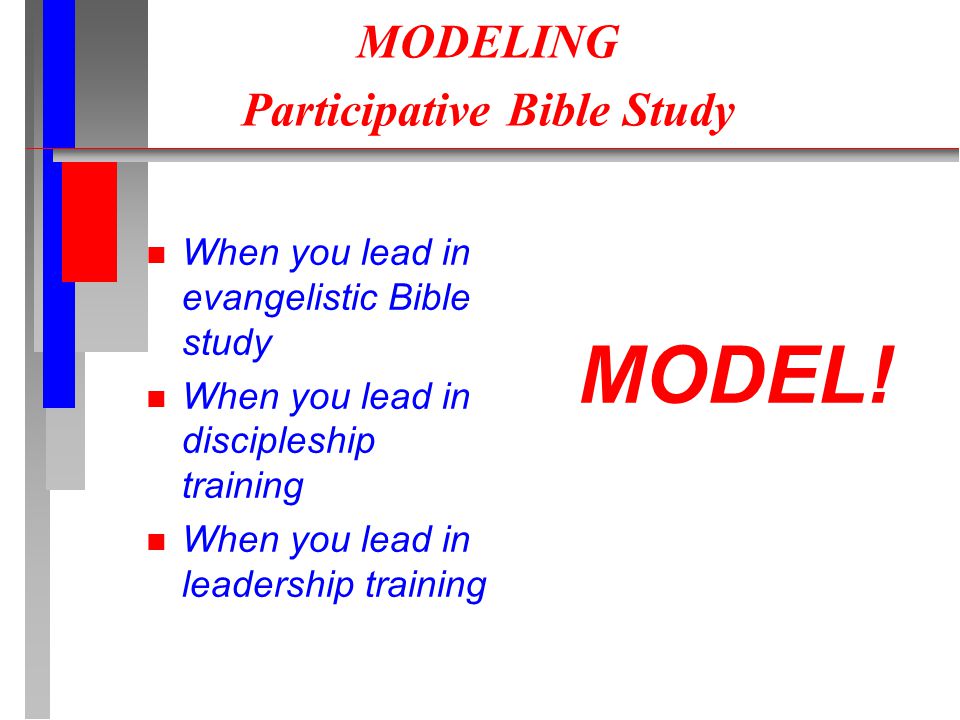 MODELING
Participative Bible Study

- When you lead in evangelistic Bible study
- When you lead in discipleship training
- When you lead in leadership training

MODEL!